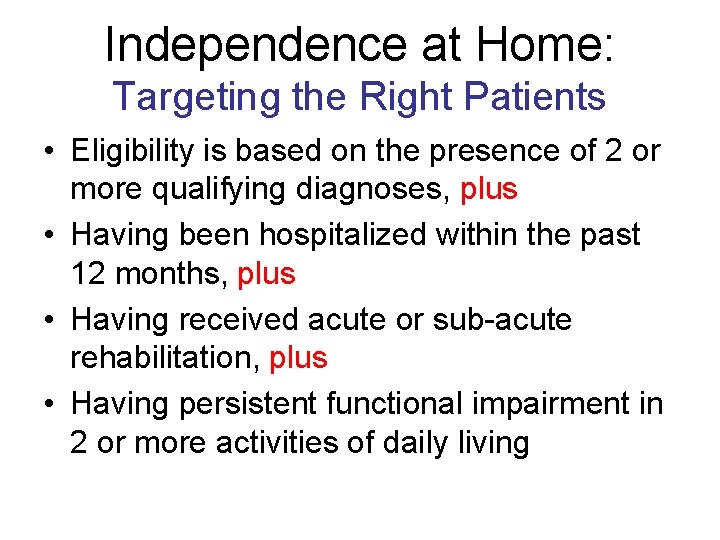 Independence at Home:
Targeting the Right Patients

• Eligibility is based on the presence of 2 or more qualifying diagnoses, plus
• Having been hospitalized within the past 12 months, plus
• Having received acute or sub-acute rehabilitation, plus
• Having persistent functional impairment in 2 or more activities of daily living